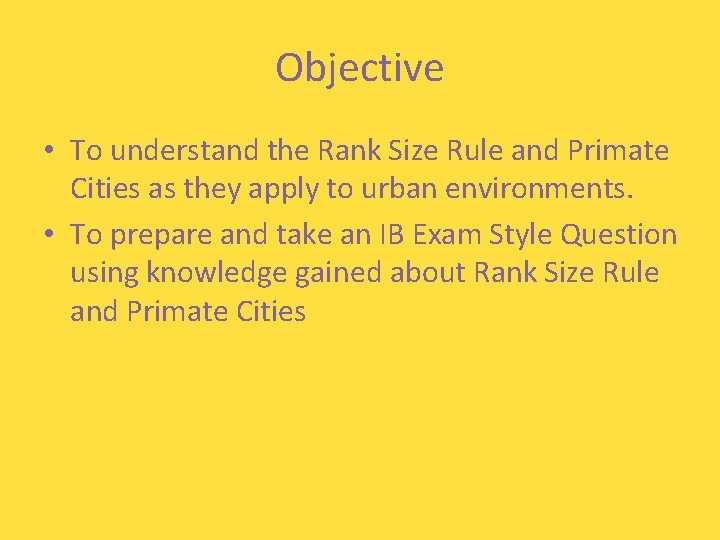 Objective

• To understand the Rank Size Rule and Primate Cities as they apply to urban environments.
• To prepare and take an IB Exam Style Question using knowledge gained about Rank Size Rule and Primate Cities